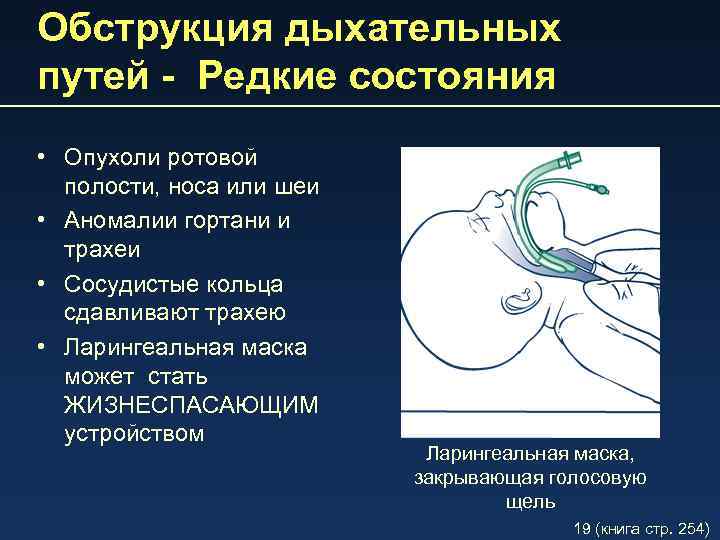 Обструкция дыхательных путей - Редкие состояния

• Опухоли ротовой полости, носа или шеи
• Аномалии гортани и трахеи
• Сосудистые кольца сдавливают трахею
• Ларингеальная маска может стать ЖИЗНЕСПАСАЮЩИМ устройством

Ларингеальная маска, закрывающая голосовую щель

19 (книга стр. 254)